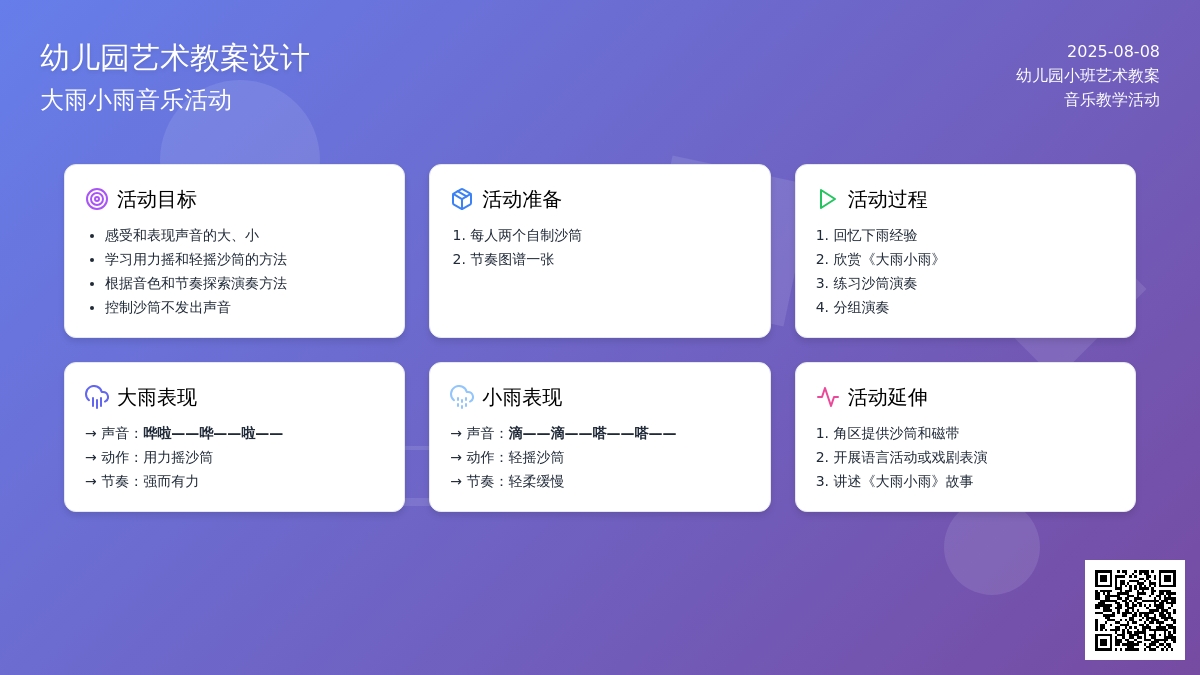 幼儿园艺术教案设计
大雨小雨音乐活动

2025-08-08
幼儿园小班艺术教案
音乐教学活动

活动目标
- 感受和表现声音的大、小
- 学习用力摇和轻摇沙筒的方法
- 根据音色和节奏探索演奏方法
- 控制沙筒不发出声音

活动准备
1. 每人两个自制沙筒
2. 节奏图谱一张

活动过程
1. 回忆下雨经验
2. 欣赏《大雨小雨》
3. 练习沙筒演奏
4. 分组演奏

大雨表现
→ 声音：哗啦——哗——啦——
→ 动作：用力摇沙筒
→ 节奏：强而有力

小雨表现
→ 声音：滴——滴——嗒——嗒——
→ 动作：轻摇沙筒
→ 节奏：轻柔缓慢

活动延伸
1. 角区提供沙筒和磁带
2. 开展语言活动或戏剧表演
3. 讲述《大雨小雨》故事